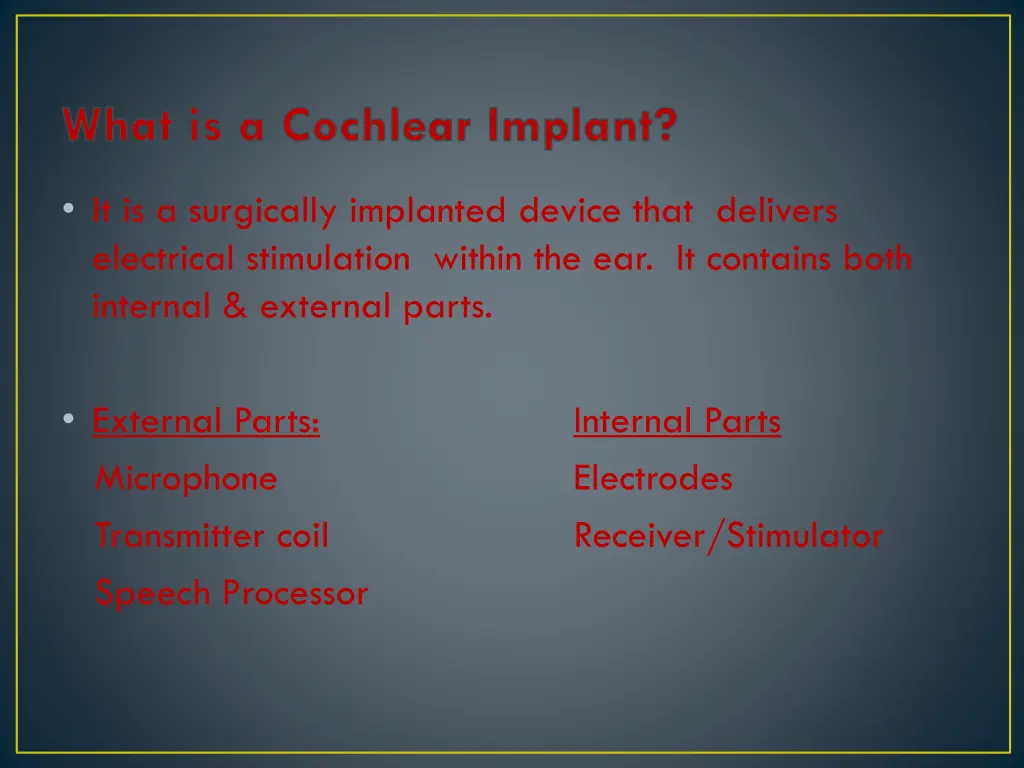 What is a Cochlear Implant?

• It is a surgically implanted device that delivers electrical stimulation within the ear. It contains both internal & external parts.

• External Parts:
Microphone
Transmitter coil
Speech Processor

Internal Parts
Electrodes
Receiver/Stimulator